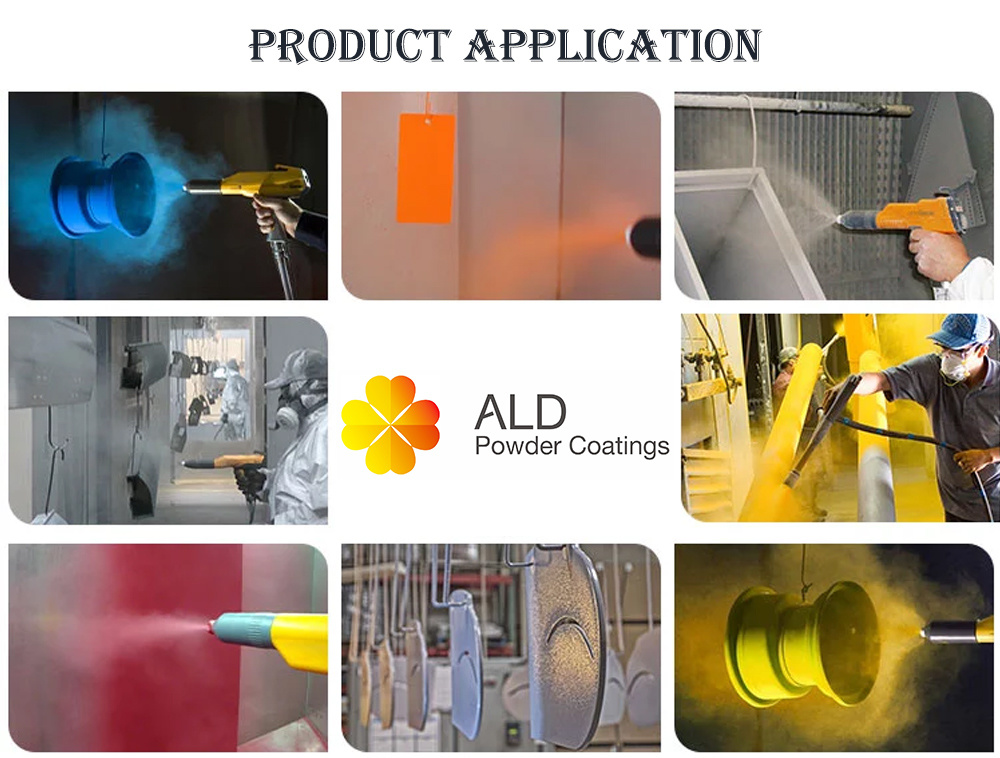 PRODUCT APPLICATION

ALD
Powder Coatings